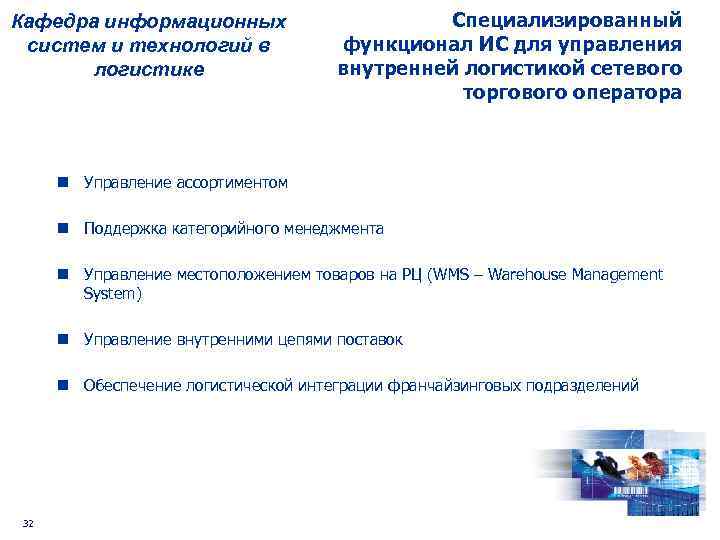 Кафедра информационных систем и технологий в логистике

Специализированный функционал ИС для управления внутренней логистикой сетевого торгового оператора

Управление ассортиментом

Поддержка категорийного менеджмента

Управление местоположением товаров на РЦ (WMS – Warehouse Management System)

Управление внутренними цепями поставок

Обеспечение логистической интеграции франчайзинговых подразделений

32